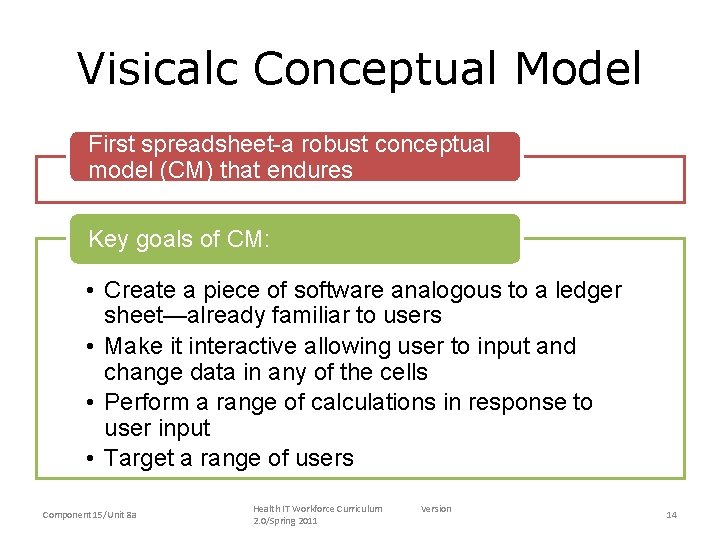 Visicalc Conceptual Model

First spreadsheet-a robust conceptual model (CM) that endures

Key goals of CM:

• Create a piece of software analogous to a ledger sheet—already familiar to users
• Make it interactive allowing user to input and change data in any of the cells
• Perform a range of calculations in response to user input
• Target a range of users

Component 15/Unit 8a

Health IT Workforce Curriculum Version 2.0/Spring 2011

14